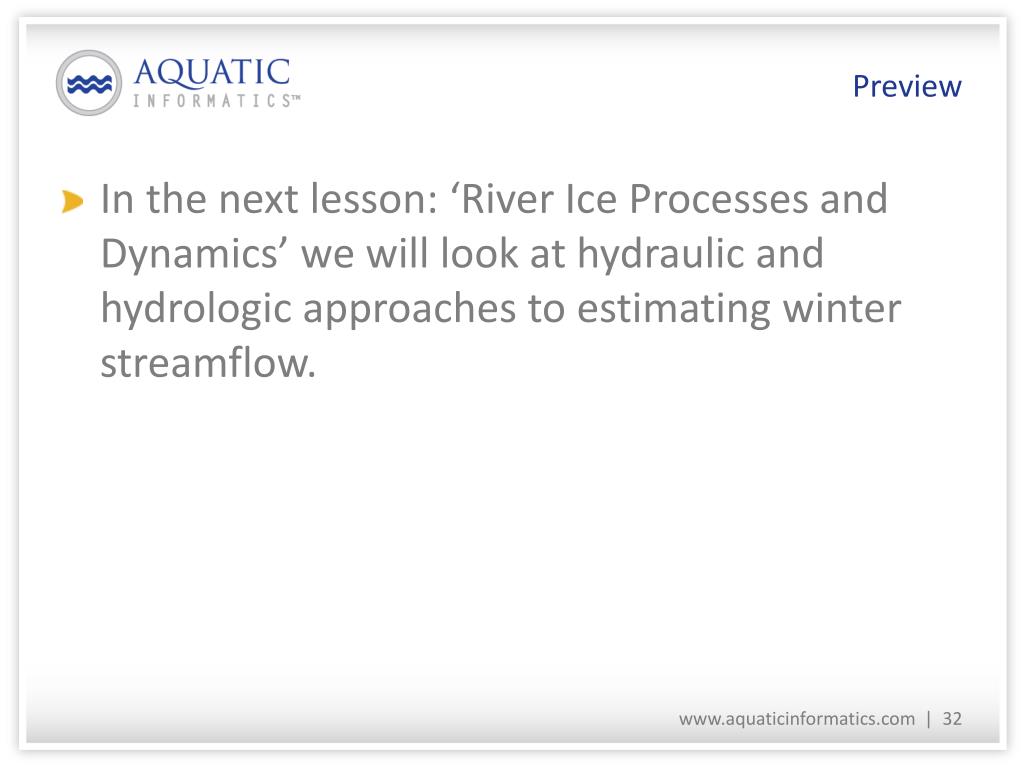 AQUATIC
INFORMATICS™

Preview

In the next lesson: ‘River Ice Processes and Dynamics’ we will look at hydraulic and hydrologic approaches to estimating winter streamflow.

www.aquaticinformatics.com | 32